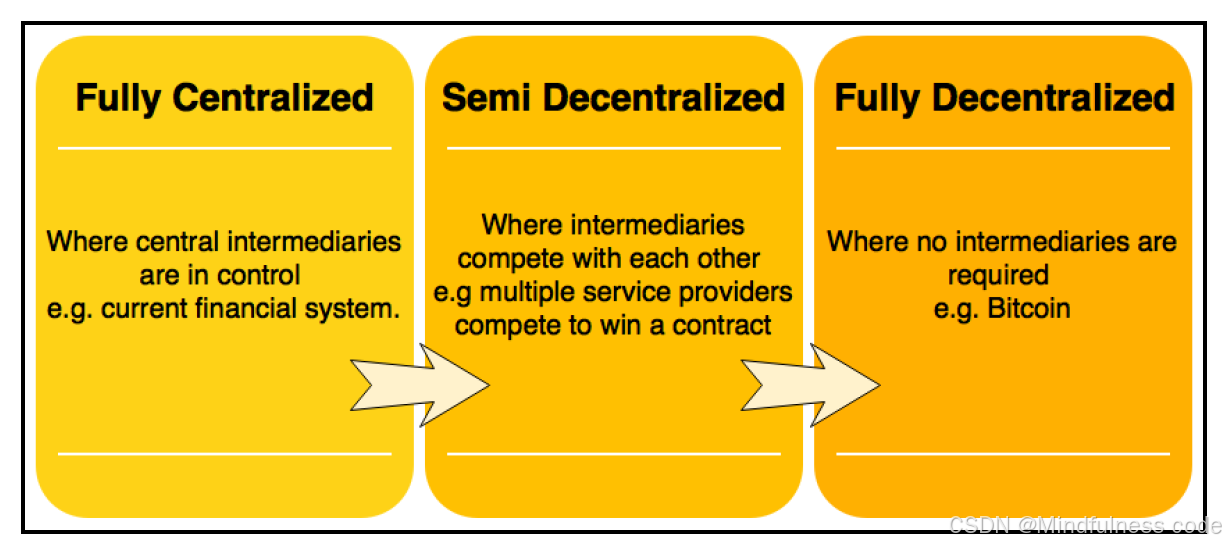 Fully Centralized

Where central intermediaries are in control
e.g. current financial system.

Semi Decentralized

Where intermediaries compete with each other
e.g multiple service providers compete to win a contract

Fully Decentralized

Where no intermediaries are required
e.g. Bitcoin

CSDN @Mindfulness code